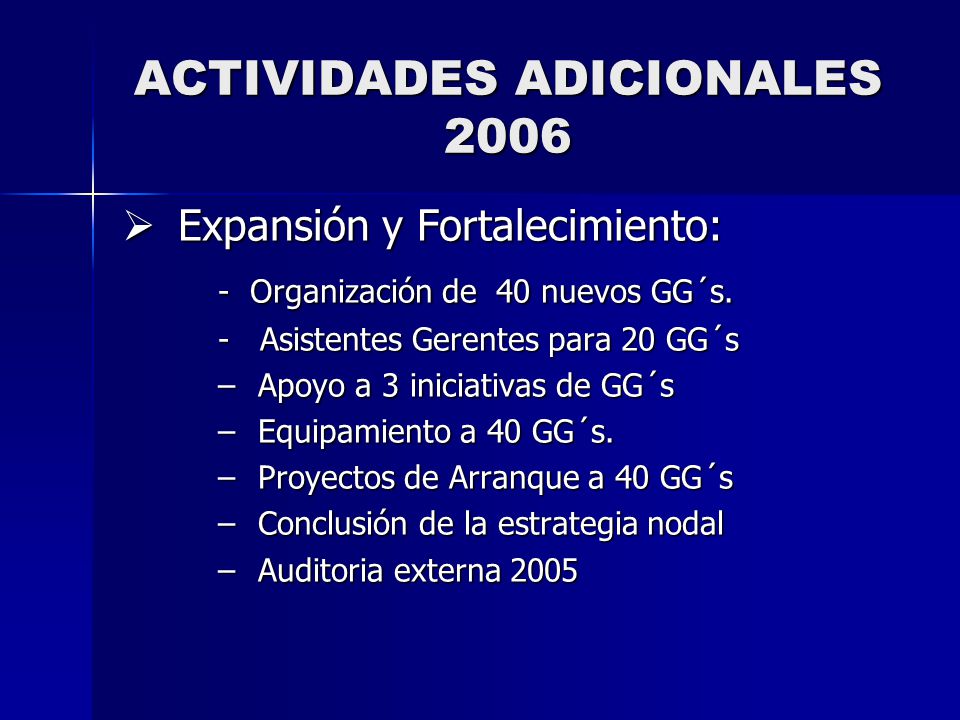 ACTIVIDADES ADICIONALES 2006

➢ Expansión y Fortalecimiento:

- Organización de 40 nuevos GG´s.
- Asistentes Gerentes para 20 GG´s
– Apoyo a 3 iniciativas de GG´s
– Equipamiento a 40 GG´s.
– Proyectos de Arranque a 40 GG´s
– Conclusión de la estrategia nodal
– Auditoria externa 2005